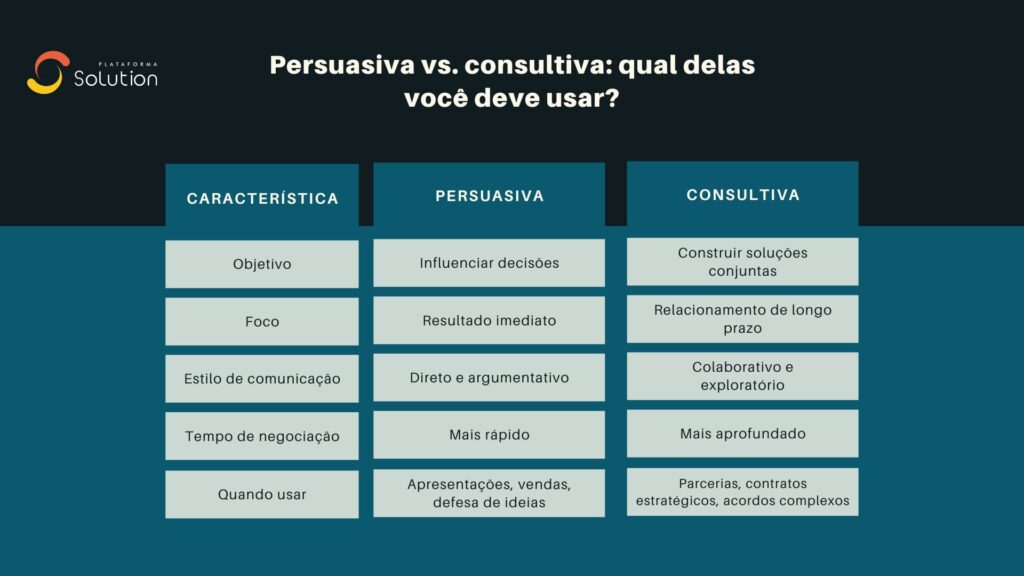 PLATAFORMA
Solution

Persuasiva vs. consultiva: qual delas você deve usar?

| CARACTERÍSTICA | PERSUASIVA | CONSULTIVA |
|---|---|---|
| Objetivo | Influenciar decisões | Construir soluções conjuntas |
| Foco | Resultado imediato | Relacionamento de longo prazo |
| Estilo de comunicação | Direto e argumentativo | Colaborativo e exploratório |
| Tempo de negociação | Mais rápido | Mais aprofundado |
| Quando usar | Apresentações, vendas, defesa de ideias | Parcerias, contratos estratégicos, acordos complexos |